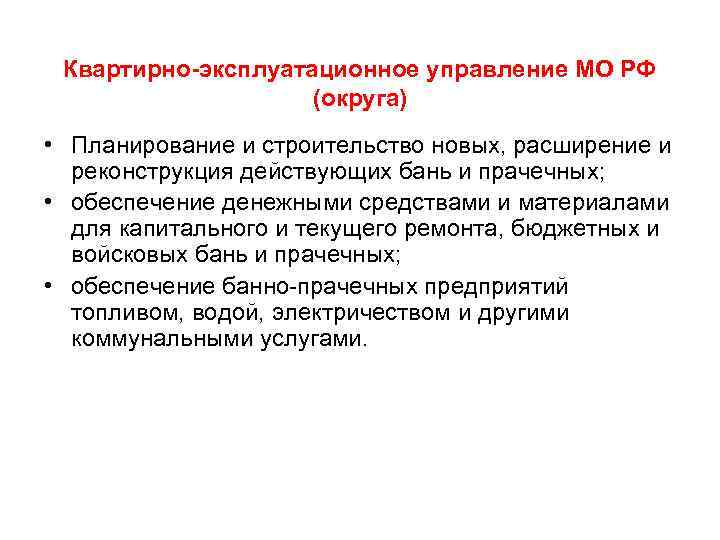 Квартирно-эксплуатационное управление МО РФ (округа)

• Планирование и строительство новых, расширение и реконструкция действующих бань и прачечных;

• обеспечение денежными средствами и материалами для капитального и текущего ремонта, бюджетных и войсковых бань и прачечных;

• обеспечение банно-прачечных предприятий топливом, водой, электричеством и другими коммунальными услугами.